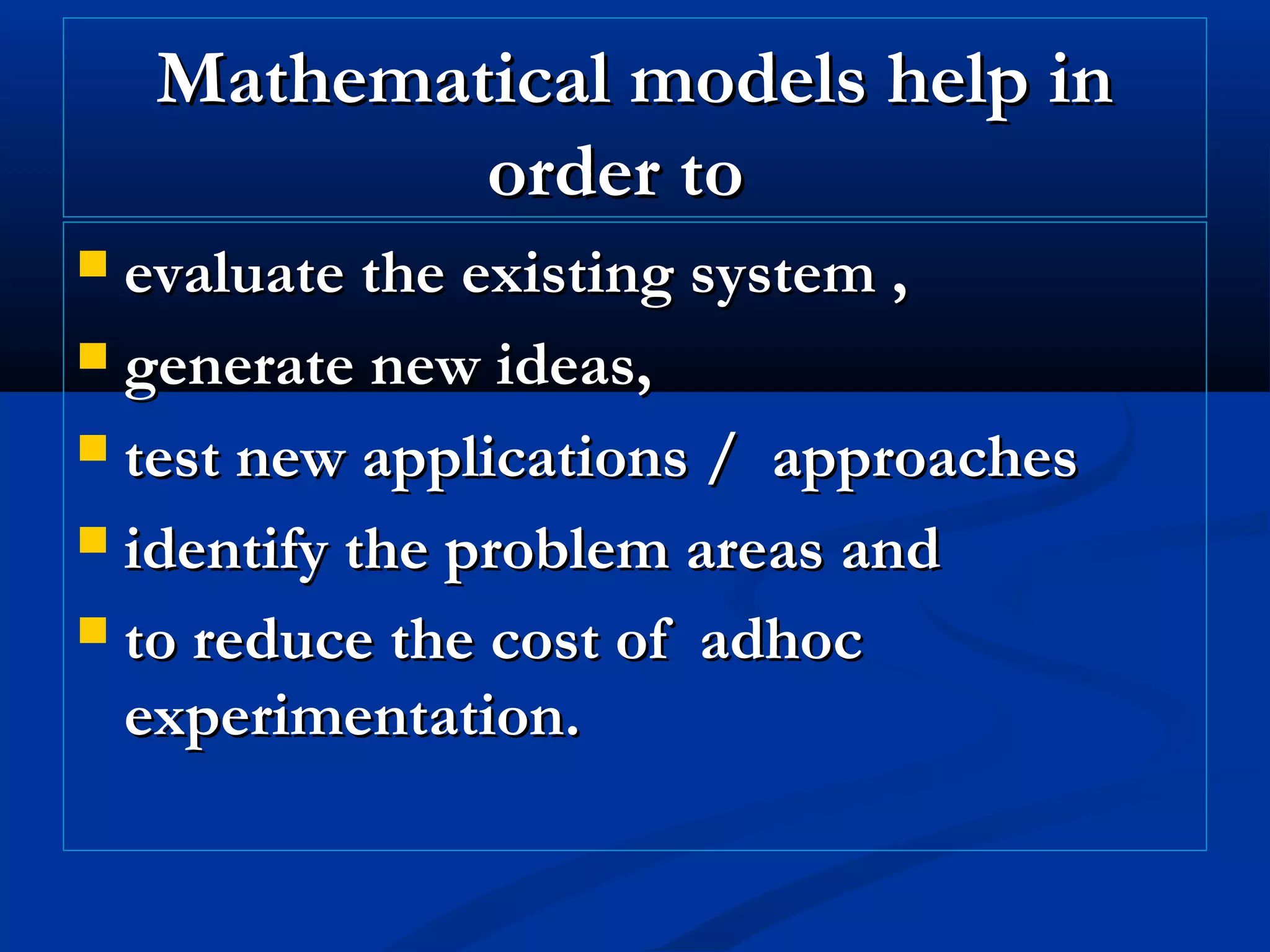 Mathematical models help in order to

- evaluate the existing system ,
- generate new ideas,
- test new applications / approaches
- identify the problem areas and
- to reduce the cost of adhoc experimentation.